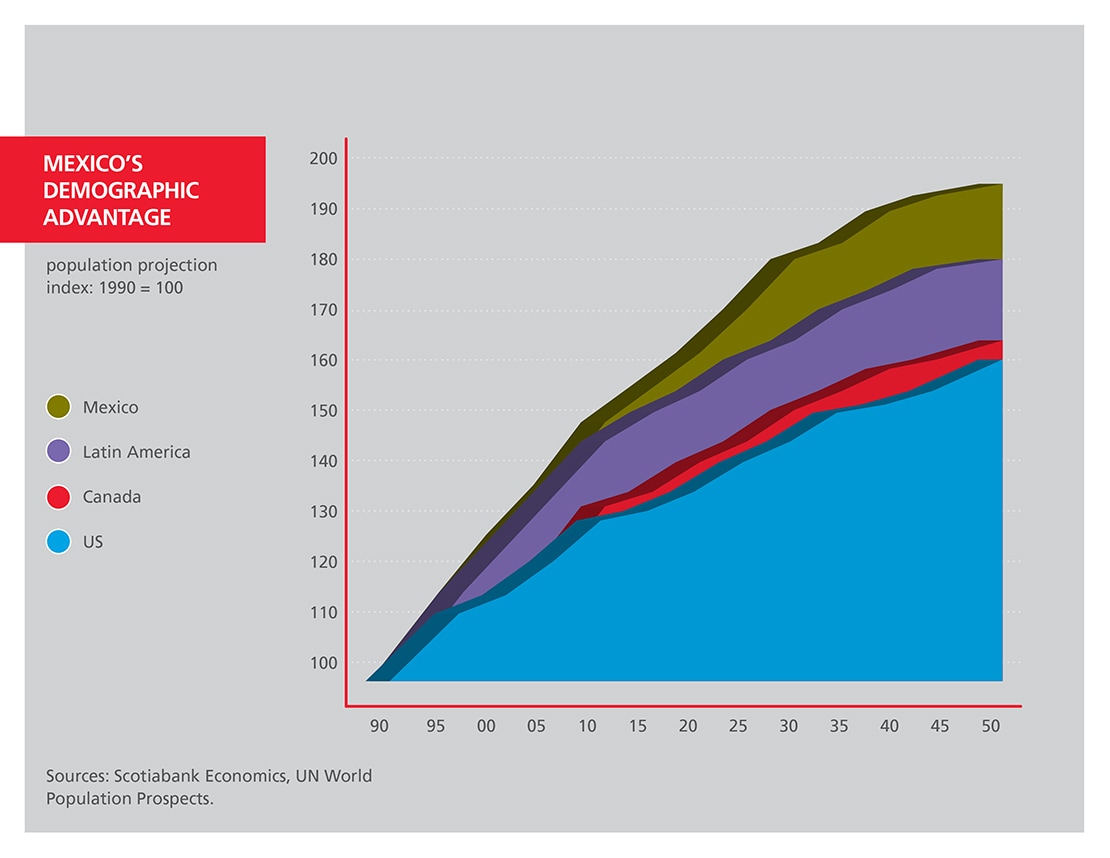 MEXICO'S DEMOGRAPHIC ADVANTAGE

population projection index: 1990 = 100

Mexico
Latin America
Canada
US

200
190
180
170
160
150
140
130
120
110
100

90 95 00 05 10 15 20 25 30 35 40 45 50

Sources: Scotiabank Economics, UN World Population Prospects.